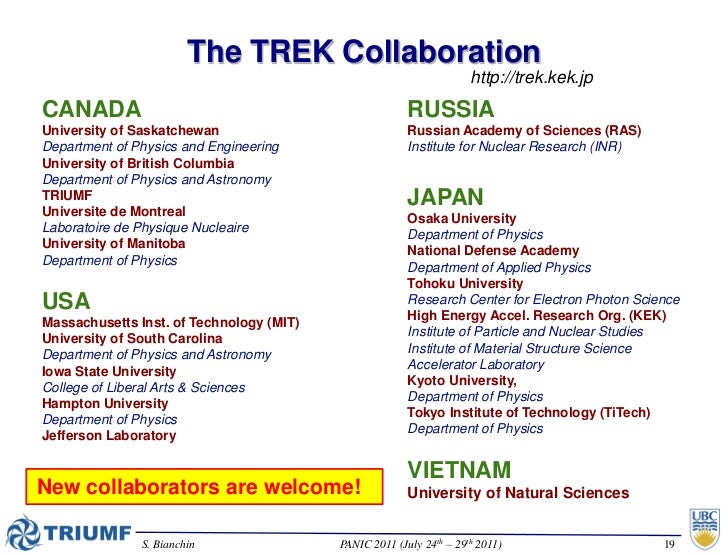 The TREK Collaboration

http://trek.kek.jp

CANADA
University of Saskatchewan
Department of Physics and Engineering
University of British Columbia
Department of Physics and Astronomy
TRIUMF
Universite de Montreal
Laboratoire de Physique Nucleaire
University of Manitoba
Department of Physics

USA
Massachusetts Inst. of Technology (MIT)
University of South Carolina
Department of Physics and Astronomy
Iowa State University
College of Liberal Arts & Sciences
Hampton University
Department of Physics
Jefferson Laboratory

New collaborators are welcome!

RUSSIA
Russian Academy of Sciences (RAS)
Institute for Nuclear Research (INR)

JAPAN
Osaka University
Department of Physics
National Defense Academy
Department of Applied Physics
Tohoku University
Research Center for Electron Photon Science
High Energy Accel. Research Org. (KEK)
Institute of Particle and Nuclear Studies
Institute of Material Structure Science
Accelerator Laboratory
Kyoto University,
Department of Physics
Tokyo Institute of Technology (TiTech)
Department of Physics

VIETNAM
University of Natural Sciences

TRIUMF
S. Bianchin
PANIC 2011 (July $24^{th}$ – $29^{th}$ 2011)
19
UBC